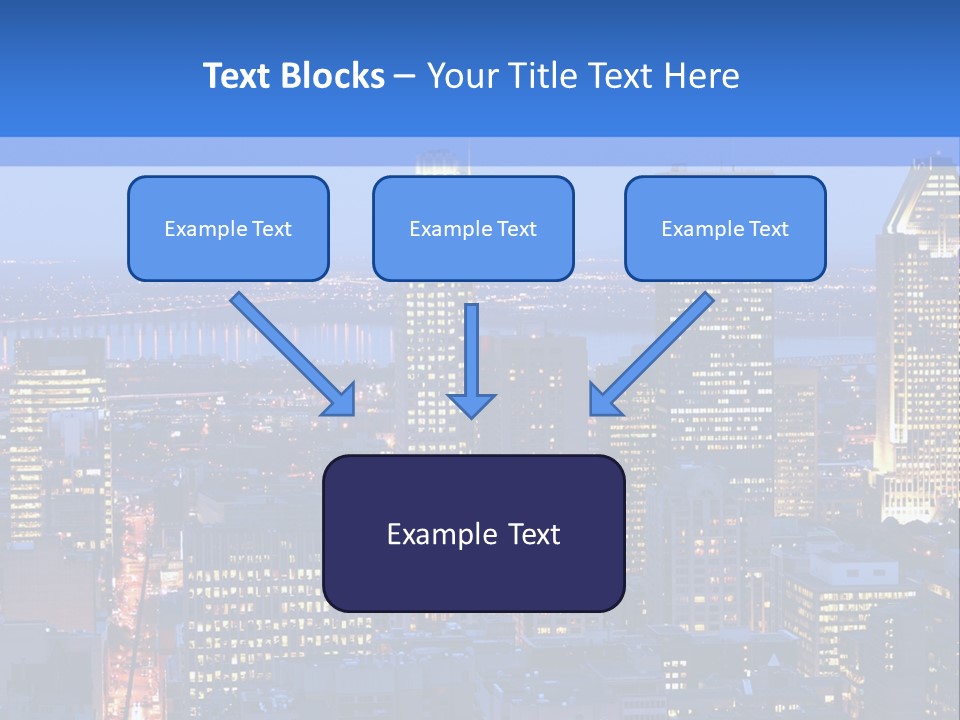 Text Blocks – Your Title Text Here

Example Text

Example Text

Example Text

Example Text